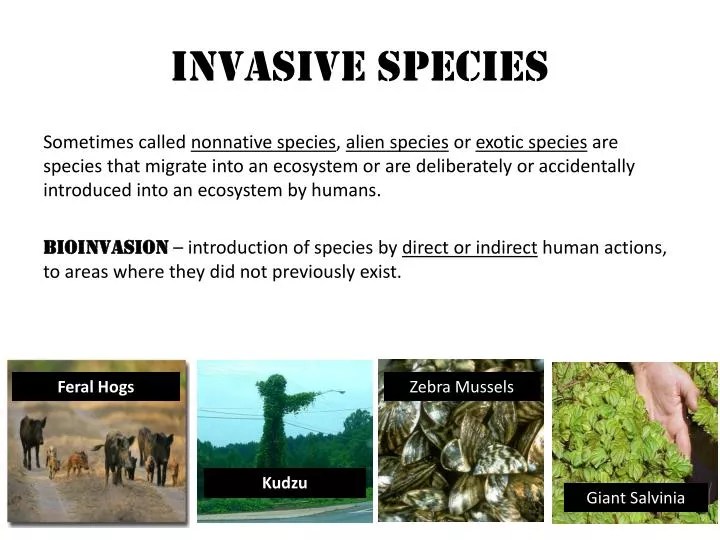 INVASIVE SPECIES

Sometimes called nonnative species, alien species or exotic species are species that migrate into an ecosystem or are deliberately or accidentally introduced into an ecosystem by humans.

BIOINVASION – introduction of species by direct or indirect human actions, to areas where they did not previously exist.

Feral Hogs

Kudzu

Zebra Mussels

Giant Salvinia